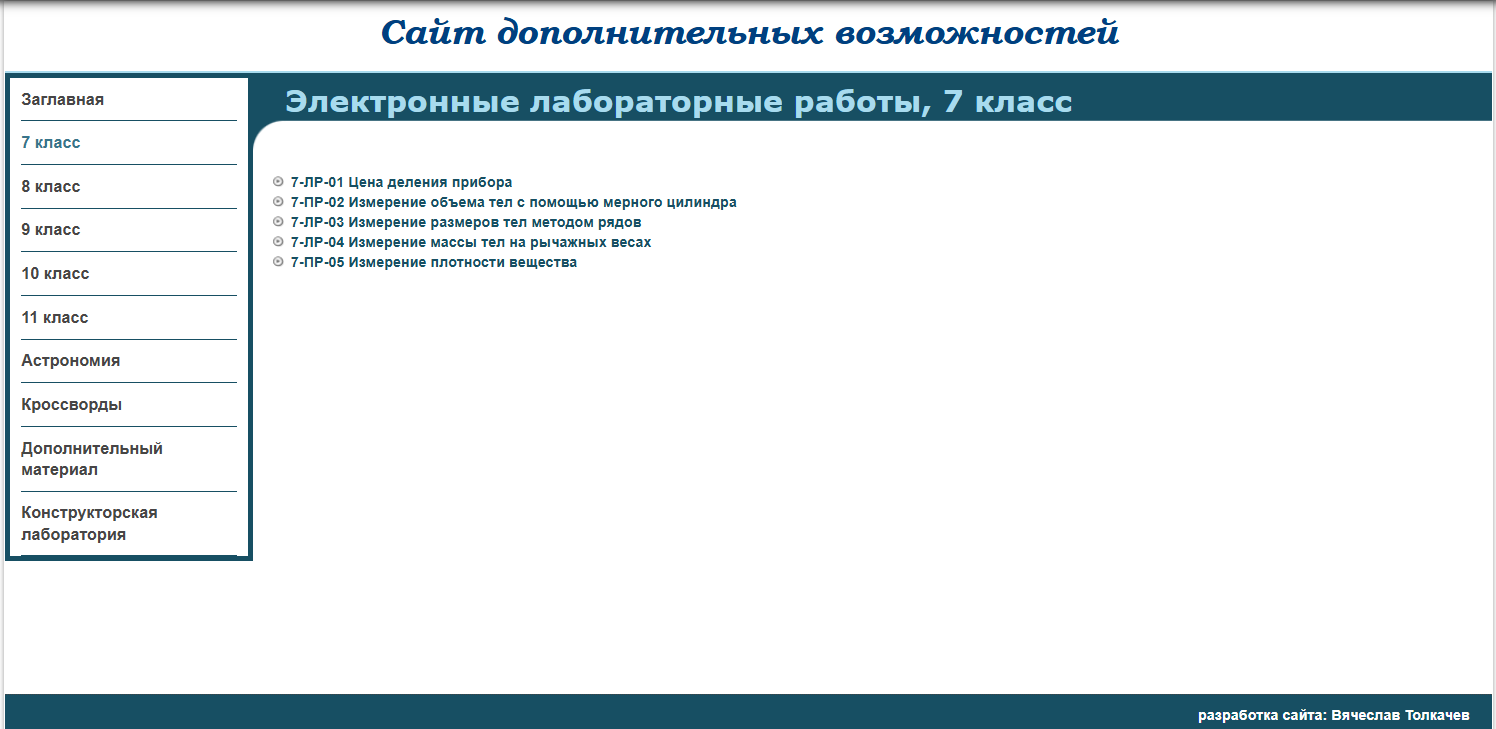 Сайт дополнительных возможностей

Заглавная
7 класс
8 класс
9 класс
10 класс
11 класс
Астрономия
Кроссворды
Дополнительный материал
Конструкторская лаборатория

Электронные лабораторные работы, 7 класс

7-ЛР-01 Цена деления прибора
7-ПР-02 Измерение объема тел с помощью мерного цилиндра
7-ЛР-03 Измерение размеров тел методом рядов
7-ЛР-04 Измерение массы тел на рычажных весах
7-ПР-05 Измерение плотности вещества

разработка сайта: Вячеслав Толкачев